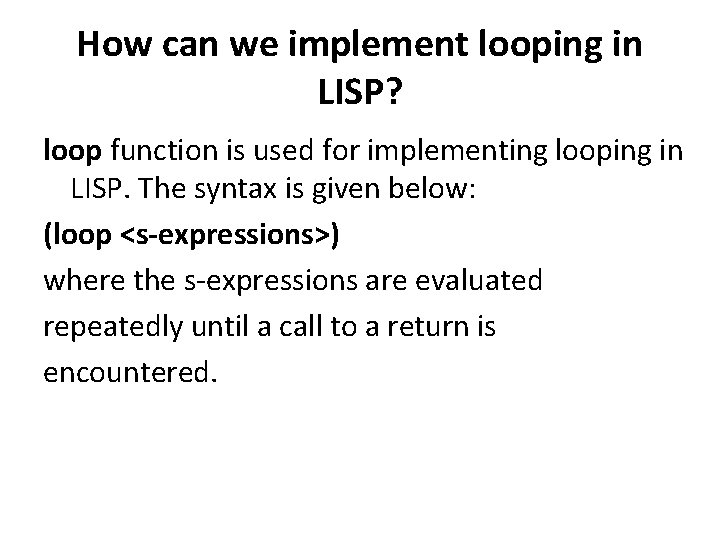 How can we implement looping in LISP?

loop function is used for implementing looping in LISP. The syntax is given below:

(loop <s-expressions>)

where the s-expressions are evaluated repeatedly until a call to a return is encountered.